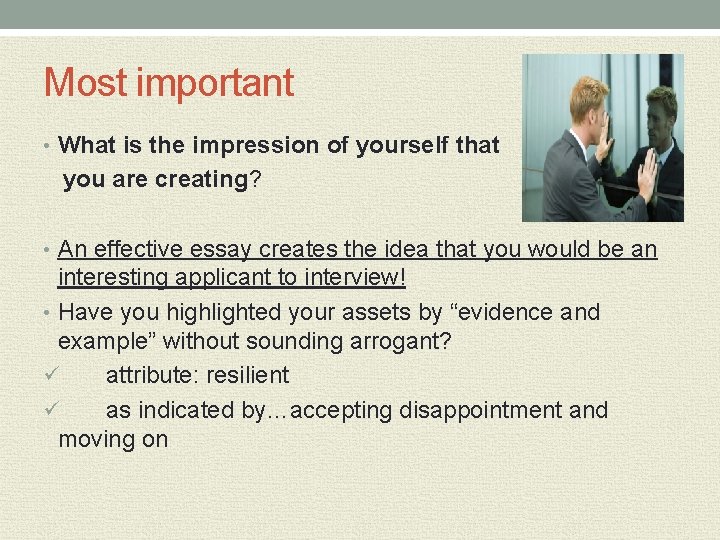 Most important

• What is the impression of yourself that you are creating?

• An effective essay creates the idea that you would be an interesting applicant to interview!

• Have you highlighted your assets by “evidence and example” without sounding arrogant?

✓ attribute: resilient

✓ as indicated by…accepting disappointment and moving on